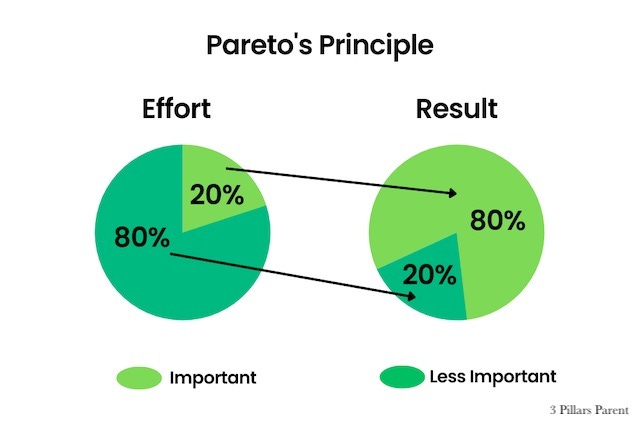 Pareto's Principle

Effort

20%

80%

Result

80%

20%

Important

Less Important

3 Pillars Parent